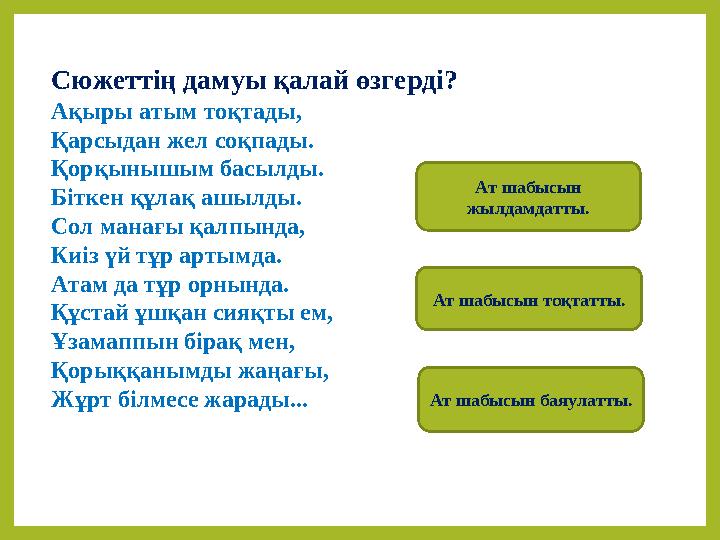 Сюжеттің дамуы қалай өзгерді?

Ақыры атым тоқтады,
Қарсыдан жел соқпады.
Қорқынышым басылды.
Біткен құлақ ашылды.
Сол манағы қалпында,
Киіз үй тұр артымда.
Атам да тұр орнында.
Құстай ұшқан сияқты ем,
Ұзамаппын бірақ мен,
Қорыққанымды жаңағы,
Жұрт білмесе жарады...

Ат шабысын жылдамдатты.

Ат шабысын тоқтатты.

Ат шабысын баяулатты.